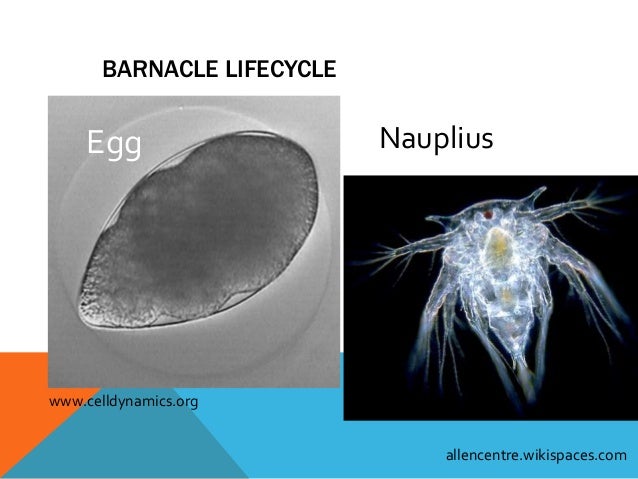 BARNACLE LIFECYCLE

Egg

Nauplius

www.celldynamics.org

allencentre.wikispaces.com